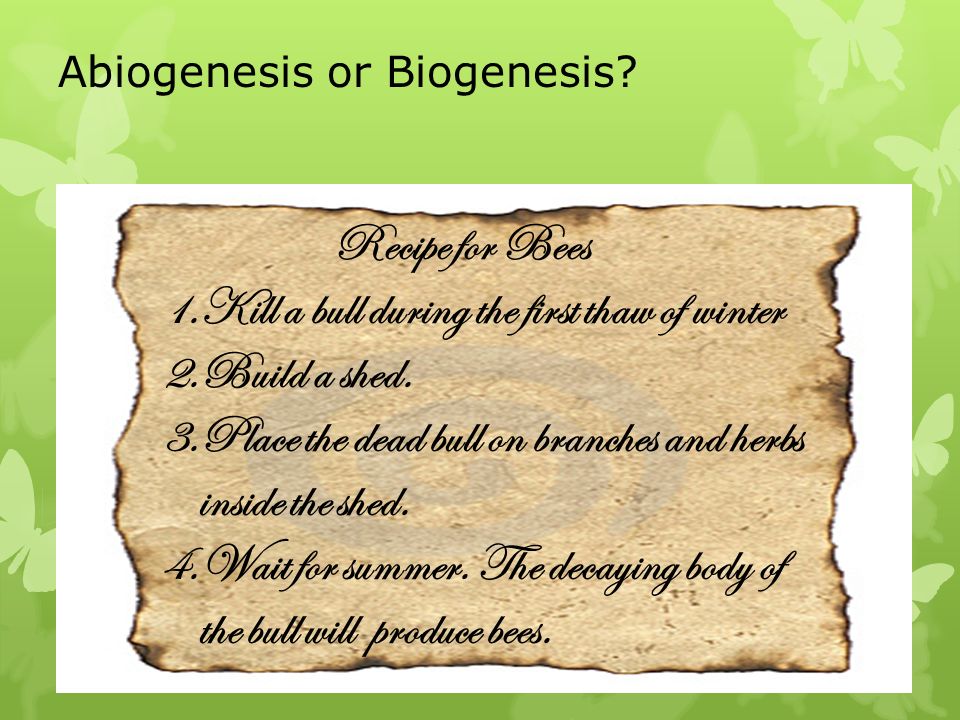 Abiogenesis or Biogenesis?

Recipe for Bees

1. Kill a bull during the first thaw of winter

2. Build a shed.

3. Place the dead bull on branches and herbs inside the shed.

4. Wait for summer. The decaying body of the bull will produce bees.